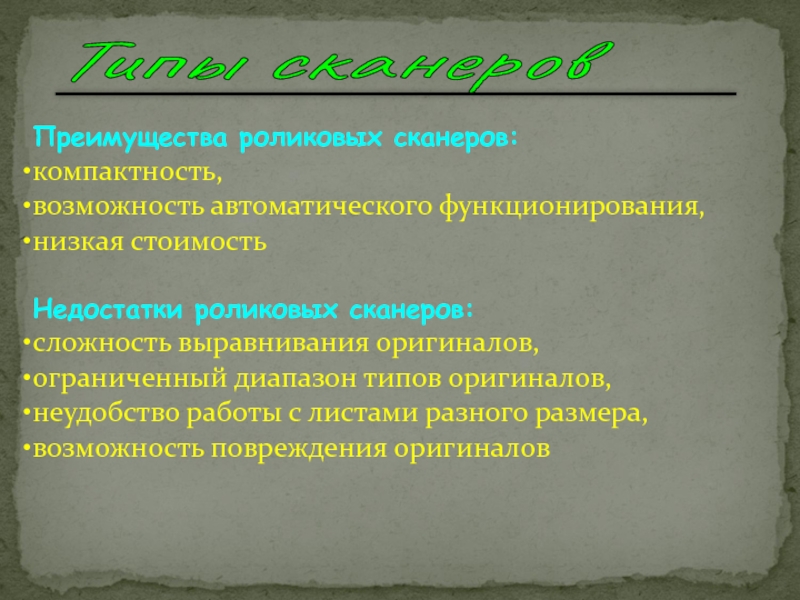 Типы сканеров

Преимущества роликовых сканеров:
•компактность,
•возможность автоматического функционирования,
•низкая стоимость

Недостатки роликовых сканеров:
•сложность выравнивания оригиналов,
•ограниченный диапазон типов оригиналов,
•неудобство работы с листами разного размера,
•возможность повреждения оригиналов